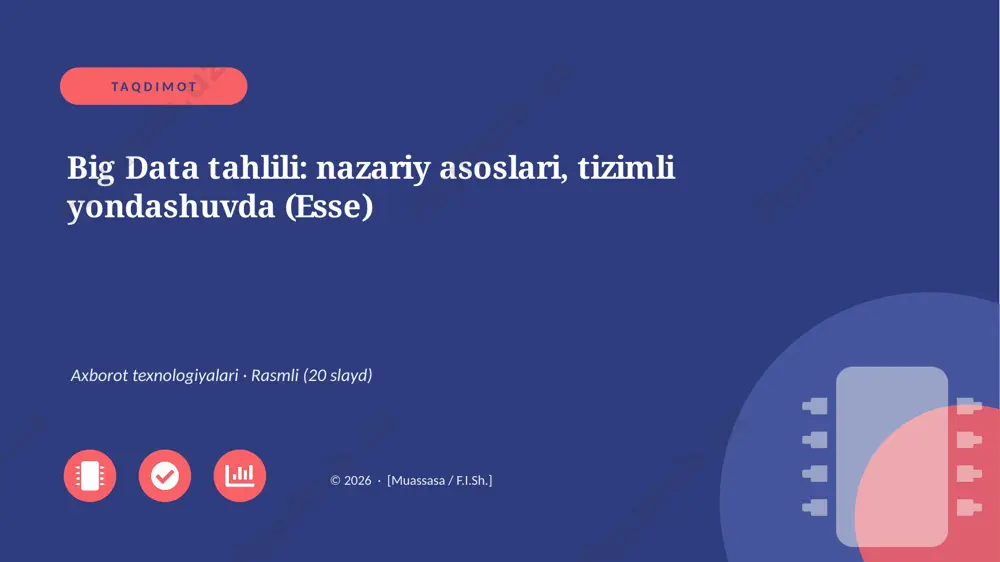 TAQDIMOT

Big Data tahlili: nazariy asoslari, tizimli yondashuvda (Esse)

Axborot texnologiyalari · Rasmli (20 slayd)

© 2026 · [Muassasa / F.I.Sh.]